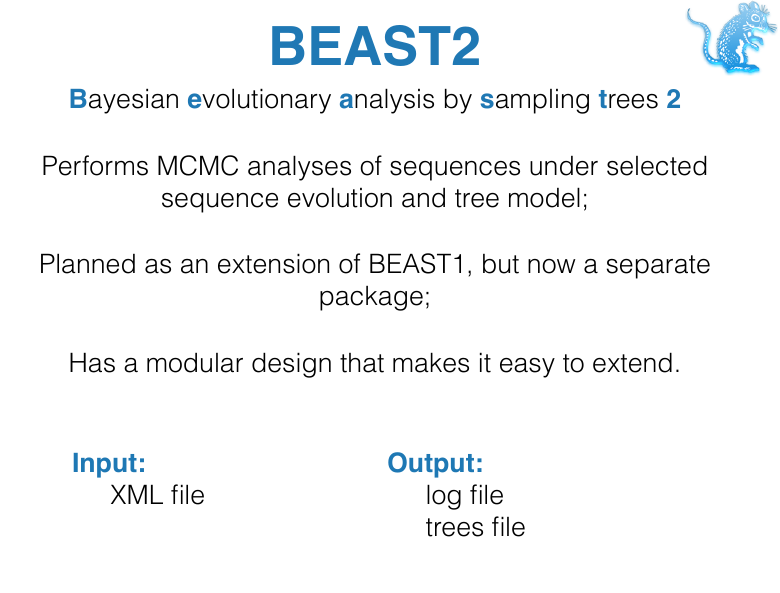 BEAST2

Bayesian evolutionary analysis by sampling trees 2

Performs MCMC analyses of sequences under selected sequence evolution and tree model;

Planned as an extension of BEAST1, but now a separate package;

Has a modular design that makes it easy to extend.

Input:
XML file

Output:
log file
trees file